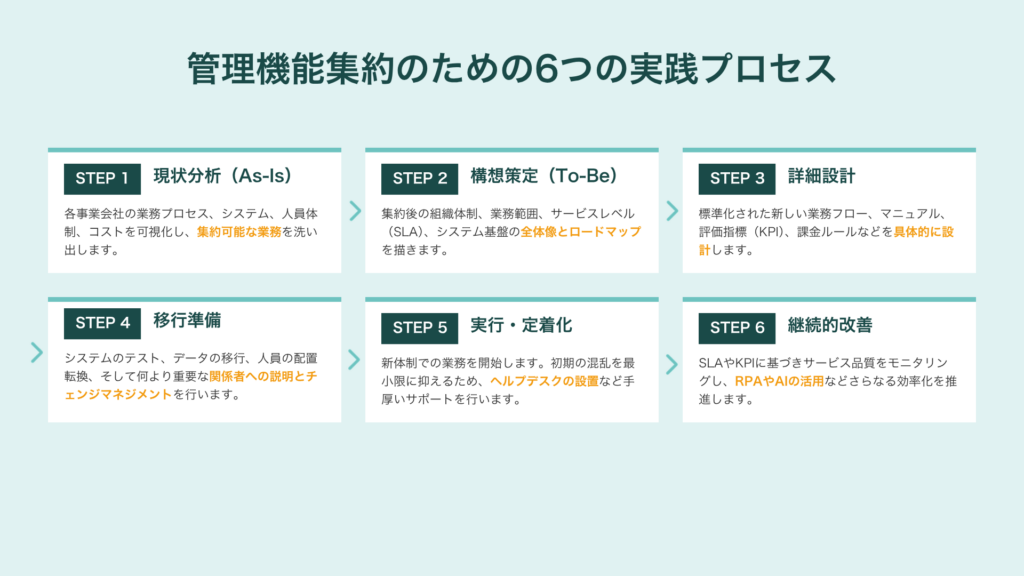 管理機能集約のための6つの実践プロセス

STEP 1 現状分析（As-Is）

各事業会社の業務プロセス、システム、人員体制、コストを可視化し、集約可能な業務を洗い出します。

STEP 2 構想策定（To-Be）

集約後の組織体制、業務範囲、サービスレベル（SLA）、システム基盤の全体像とロードマップを描きます。

STEP 3 詳細設計

標準化された新しい業務フロー、マニュアル、評価指標（KPI）、課金ルールなどを具体的に設計します。

STEP 4 移行準備

システムのテスト、データの移行、人員の配置転換、そして何より重要な関係者への説明とチェンジマネジメントを行います。

STEP 5 実行・定着化

新体制での業務を開始します。初期の混乱を最小限に抑えるため、ヘルプデスクの設置など手厚いサポートを行います。

STEP 6 継続的改善

SLAやKPIに基づきサービス品質をモニタリングし、RPAやAIの活用などさらなる効率化を推進します。